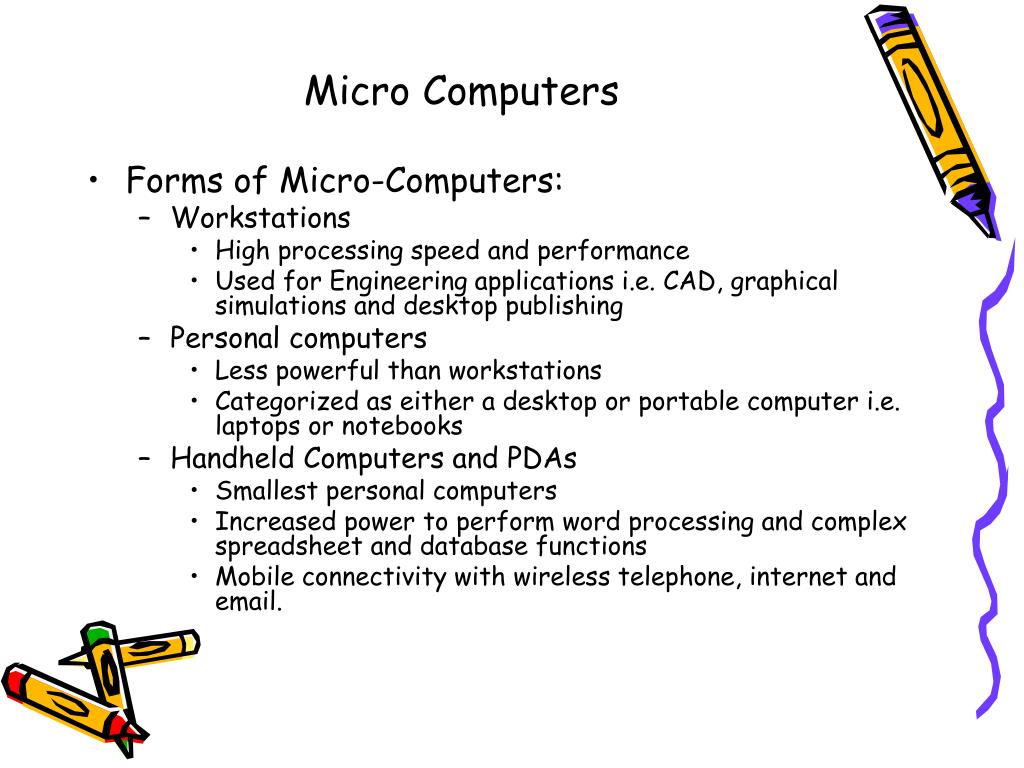 Micro Computers

• Forms of Micro-Computers:
  – Workstations
    • High processing speed and performance
    • Used for Engineering applications i.e. CAD, graphical simulations and desktop publishing
  – Personal computers
    • Less powerful than workstations
    • Categorized as either a desktop or portable computer i.e. laptops or notebooks
  – Handheld Computers and PDAs
    • Smallest personal computers
    • Increased power to perform word processing and complex spreadsheet and database functions
    • Mobile connectivity with wireless telephone, internet and email.